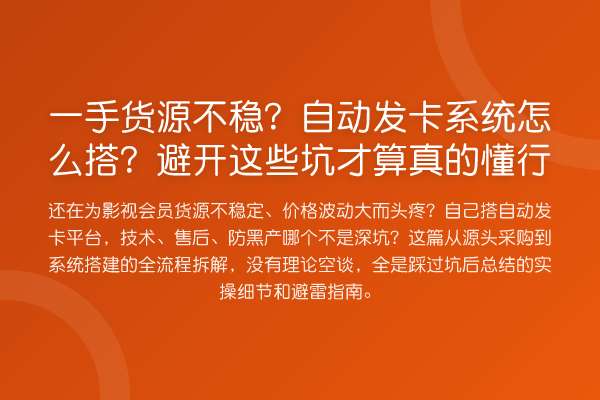 一手货源不稳？自动发卡系统怎么搭？避开这些坑才算真的懂行

还在为影视会员货源不稳定、价格波动大而头疼？自己搭自动发卡平台，技术、售后、防黑产哪个不是深坑？这篇从源头采购到系统搭建的全流程拆解，没有理论空谈，全是踩过坑后总结的实操细节和避雷指南。